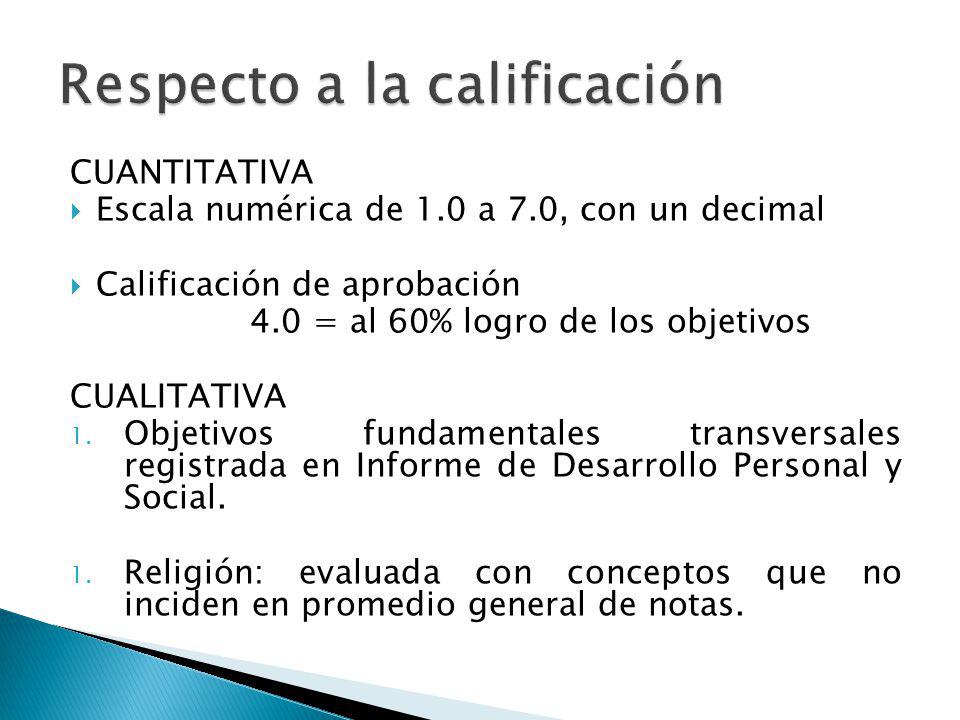 Respecto a la calificación

CUANTITATIVA

Escala numérica de 1.0 a 7.0, con un decimal

Calificación de aprobación
4.0 = al 60% logro de los objetivos

CUALITATIVA

1. Objetivos fundamentales transversales registrada en Informe de Desarrollo Personal y Social.

1. Religión: evaluada con conceptos que no inciden en promedio general de notas.